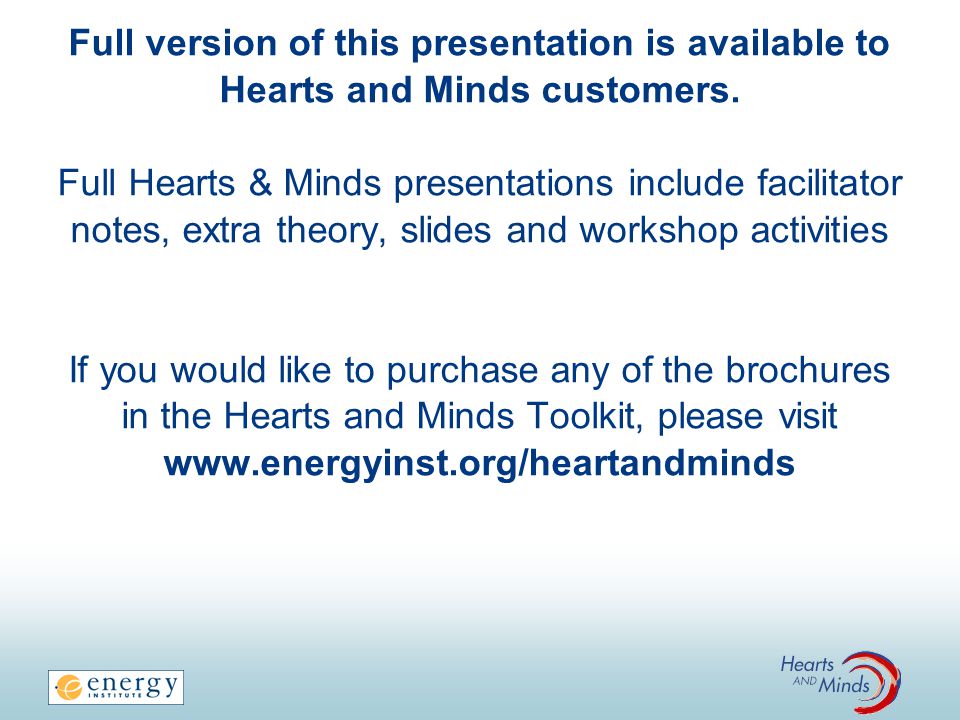 Full version of this presentation is available to Hearts and Minds customers.

Full Hearts & Minds presentations include facilitator notes, extra theory, slides and workshop activities

If you would like to purchase any of the brochures in the Hearts and Minds Toolkit, please visit www.energyinst.org/heartandminds

energy INSTITUTE

Hearts AND Minds